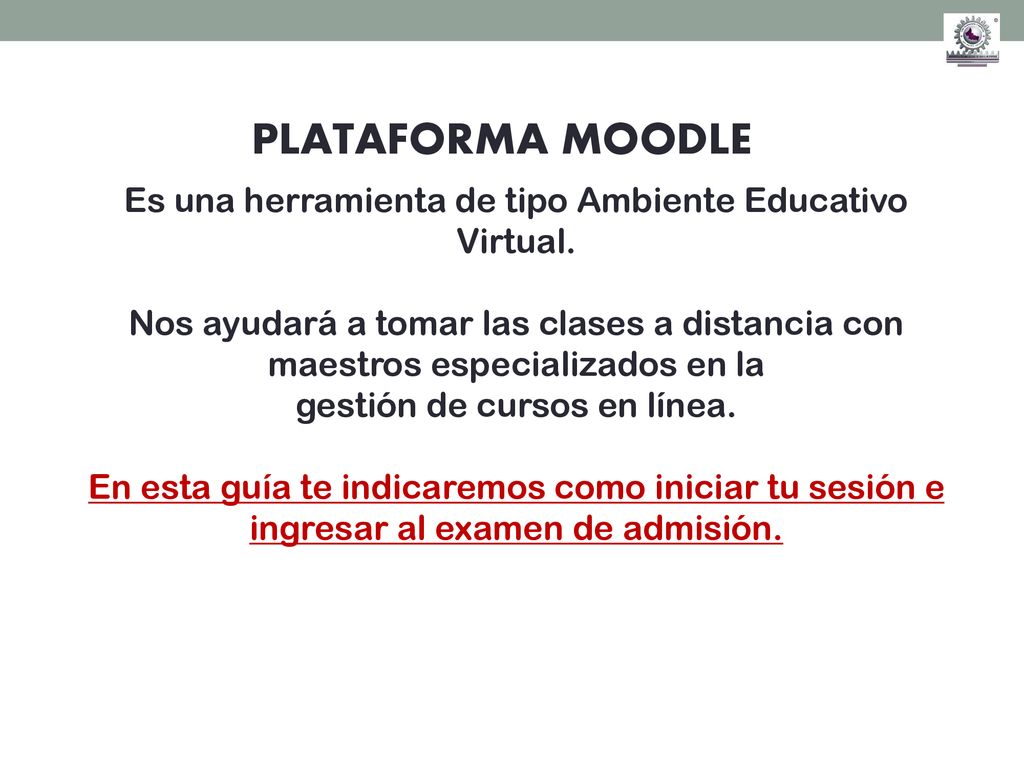 PLATAFORMA MOODLE

Es una herramienta de tipo Ambiente Educativo Virtual.

Nos ayudará a tomar las clases a distancia con maestros especializados en la gestión de cursos en línea.

En esta guía te indicaremos como iniciar tu sesión e ingresar al examen de admisión.